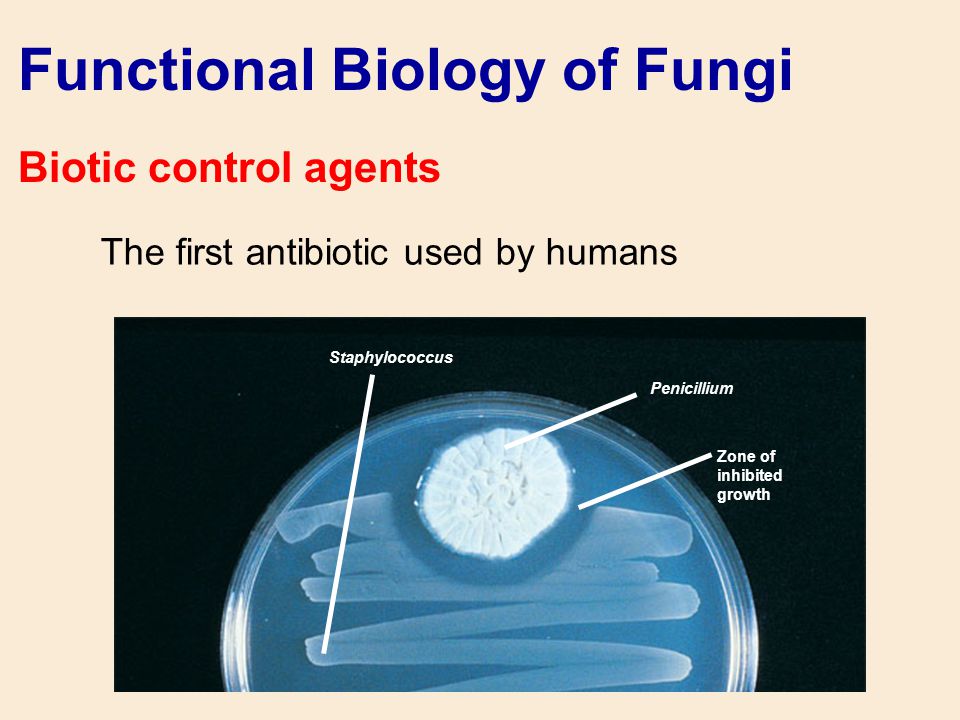 Functional Biology of Fungi

Biotic control agents

The first antibiotic used by humans

Staphylococcus

Penicillium

Zone of inhibited growth